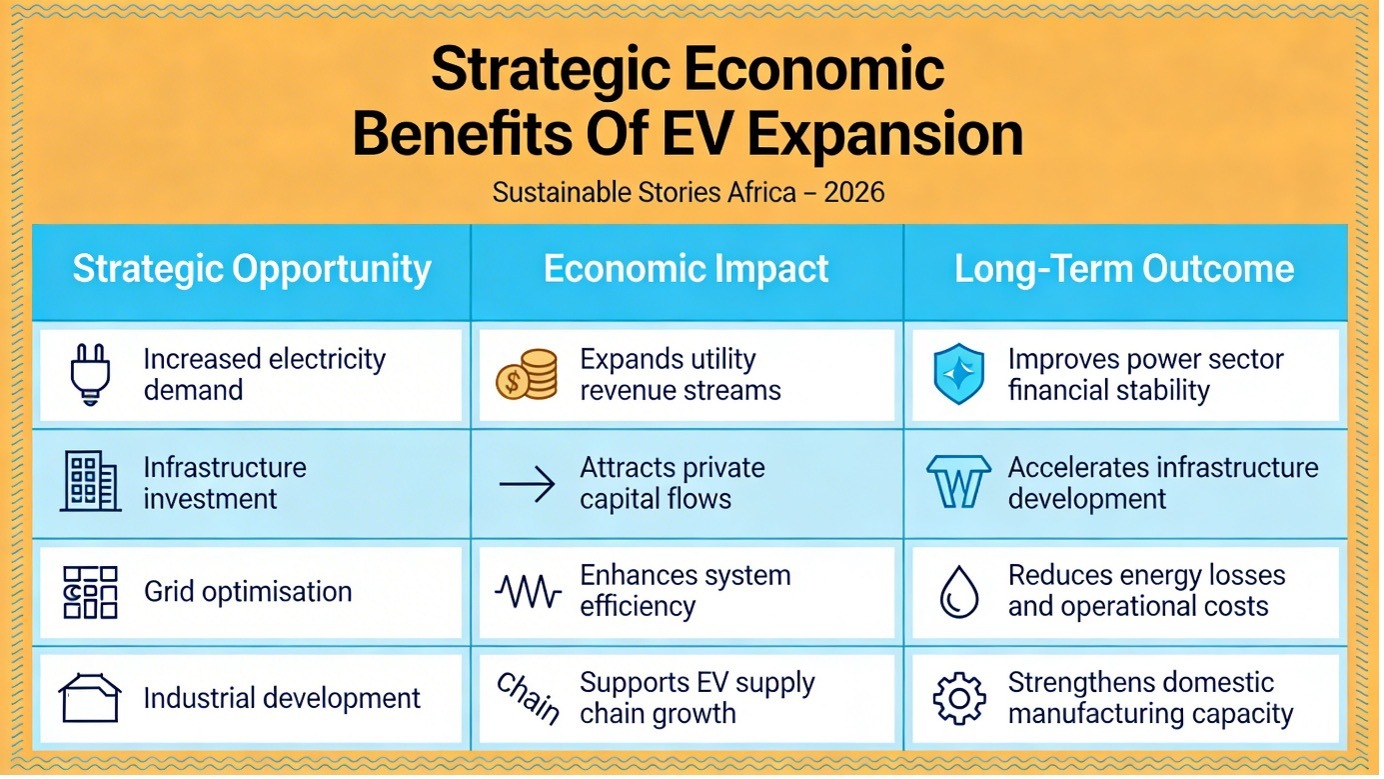 Strategic Economic Benefits Of EV Expansion

Sustainable Stories Africa – 2026

| Strategic Opportunity | Economic Impact | Long-Term Outcome |
|---|---|---|
| Increased electricity demand | Expands utility revenue streams | Improves power sector financial stability |
| Infrastructure investment | Attracts private capital flows | Accelerates infrastructure development |
| Grid optimisation | Enhances system efficiency | Reduces energy losses and operational costs |
| Industrial development | Chain Supports EV supply chain growth | Strengthens domestic manufacturing capacity |